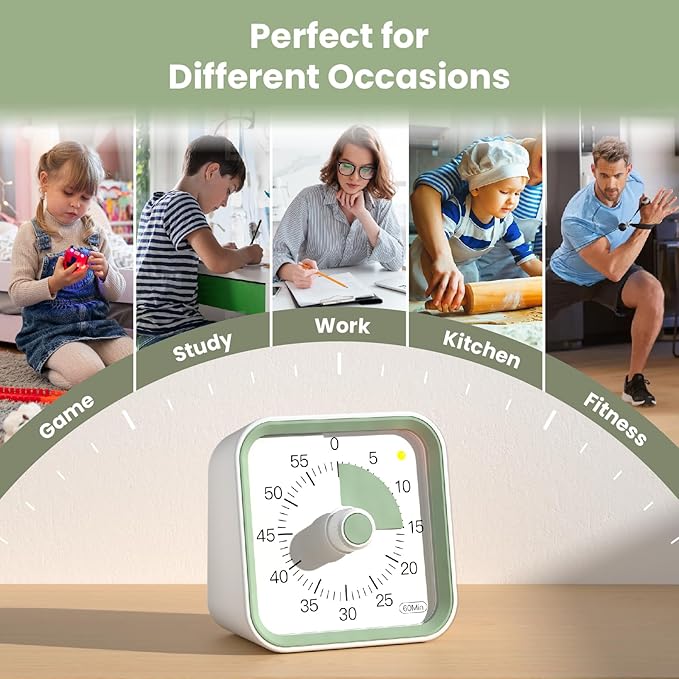 Perfect for
Different Occasions

Game
Study
Work
Kitchen
Fitness

0
5
10
15
20
25
30
35
40
45
50
55
60Min